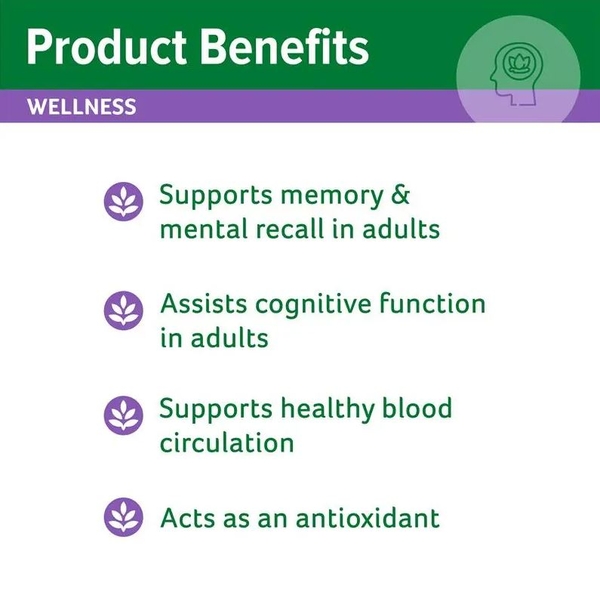 Product Benefits

WELLNESS

Supports memory & mental recall in adults

Assists cognitive function in adults

Supports healthy blood circulation

Acts as an antioxidant